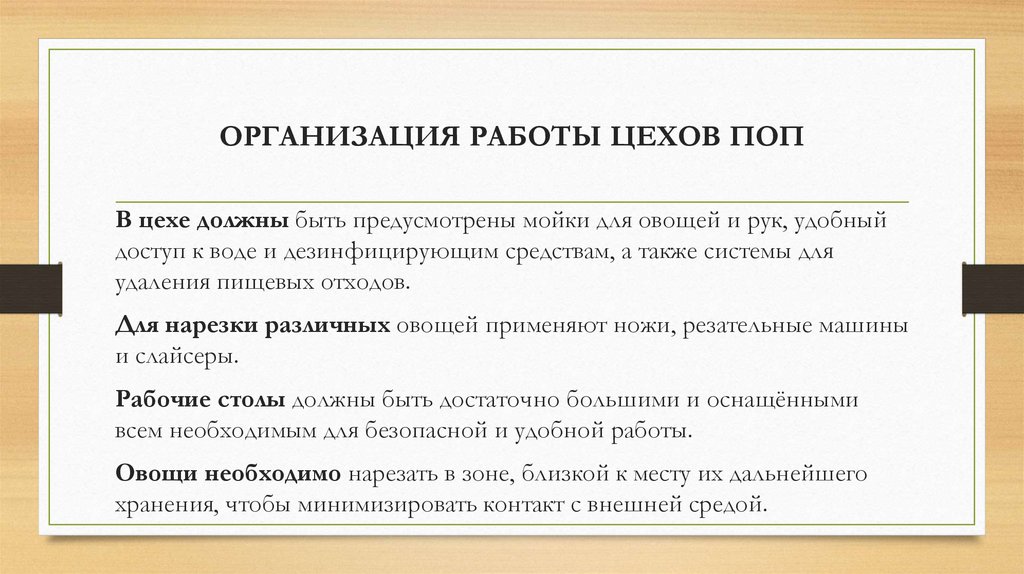 ОРГАНИЗАЦИЯ РАБОТЫ ЦЕХОВ ПОП

В цехе должны быть предусмотрены мойки для овощей и рук, удобный доступ к воде и дезинфицирующим средствам, а также системы для удаления пищевых отходов.

Для нарезки различных овощей применяют ножи, резательные машины и слайсеры.

Рабочие столы должны быть достаточно большими и оснащёнными всем необходимым для безопасной и удобной работы.

Овощи необходимо нарезать в зоне, близкой к месту их дальнейшего хранения, чтобы минимизировать контакт с внешней средой.